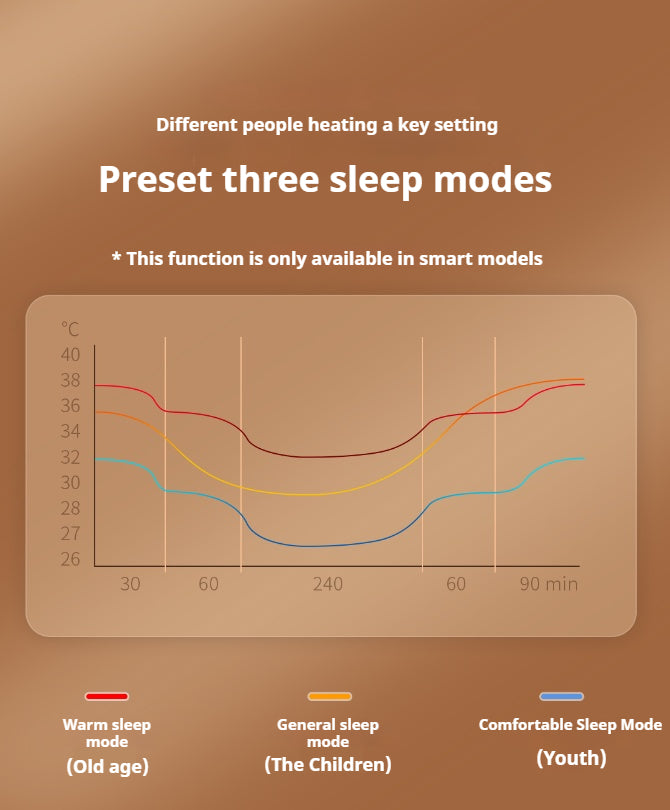 Different people heating a key setting

Preset three sleep modes

* This function is only available in smart models

℃
40
38
36
34
32
30
28
27
26

30 60 240 60 90 min

Warm sleep mode
(Old age)

General sleep mode
(The Children)

Comfortable Sleep Mode
(Youth)